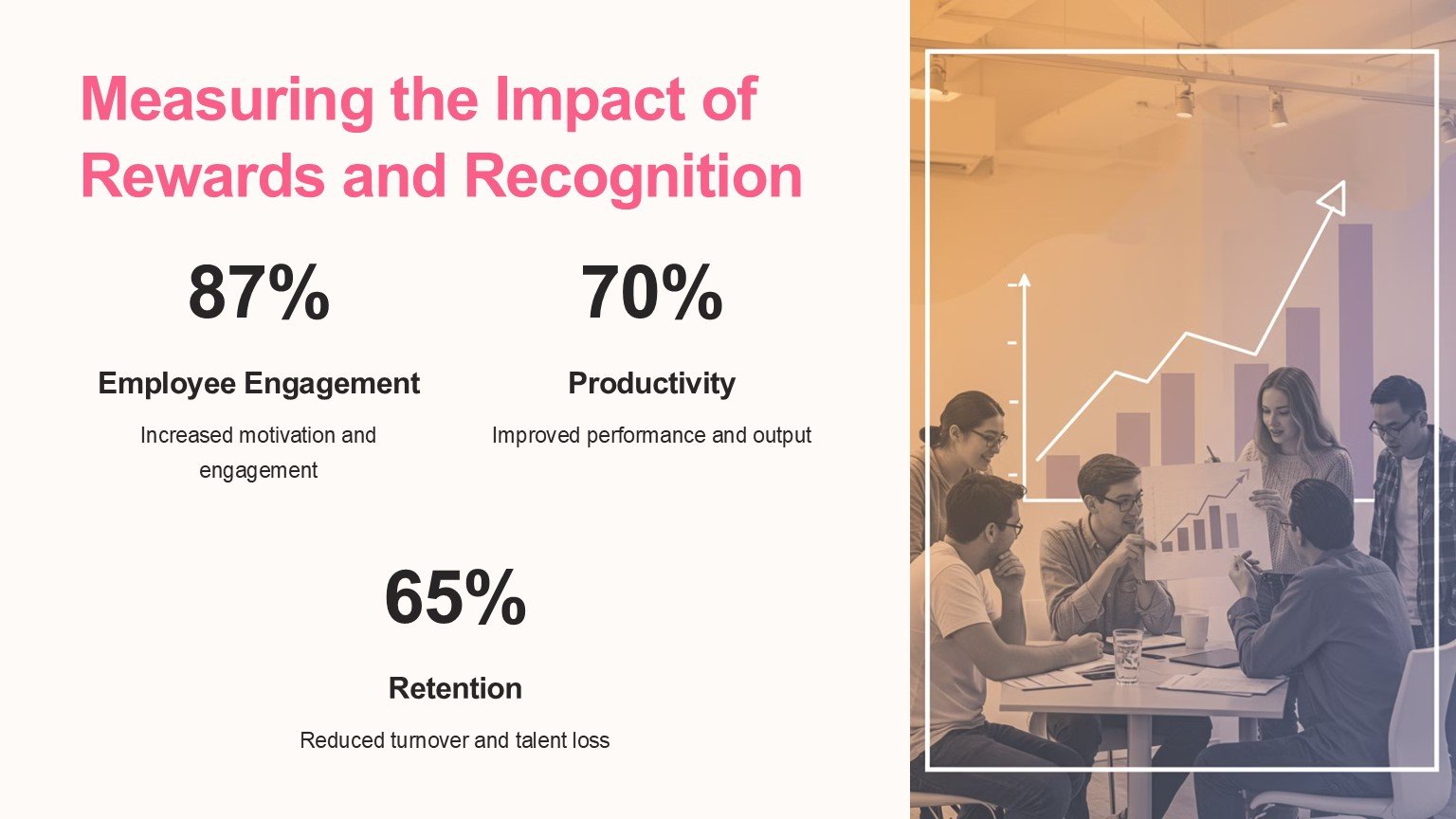 Measuring the Impact of Rewards and Recognition

87%

Employee Engagement

Increased motivation and engagement

70%

Productivity

Improved performance and output

65%

Retention

Reduced turnover and talent loss